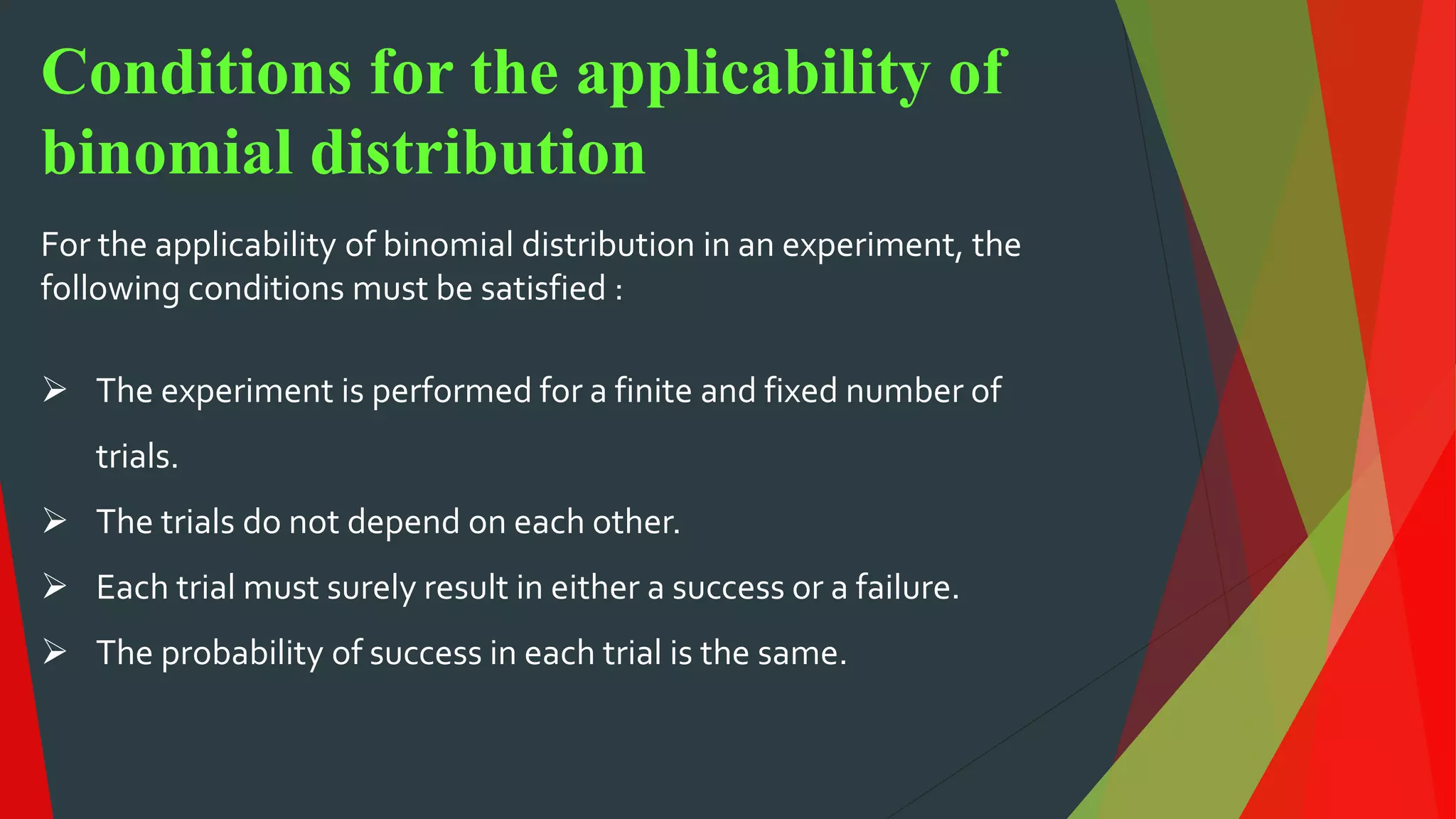 Conditions for the applicability of binomial distribution

For the applicability of binomial distribution in an experiment, the following conditions must be satisfied :

➢ The experiment is performed for a finite and fixed number of trials.

➢ The trials do not depend on each other.

➢ Each trial must surely result in either a success or a failure.

➢ The probability of success in each trial is the same.